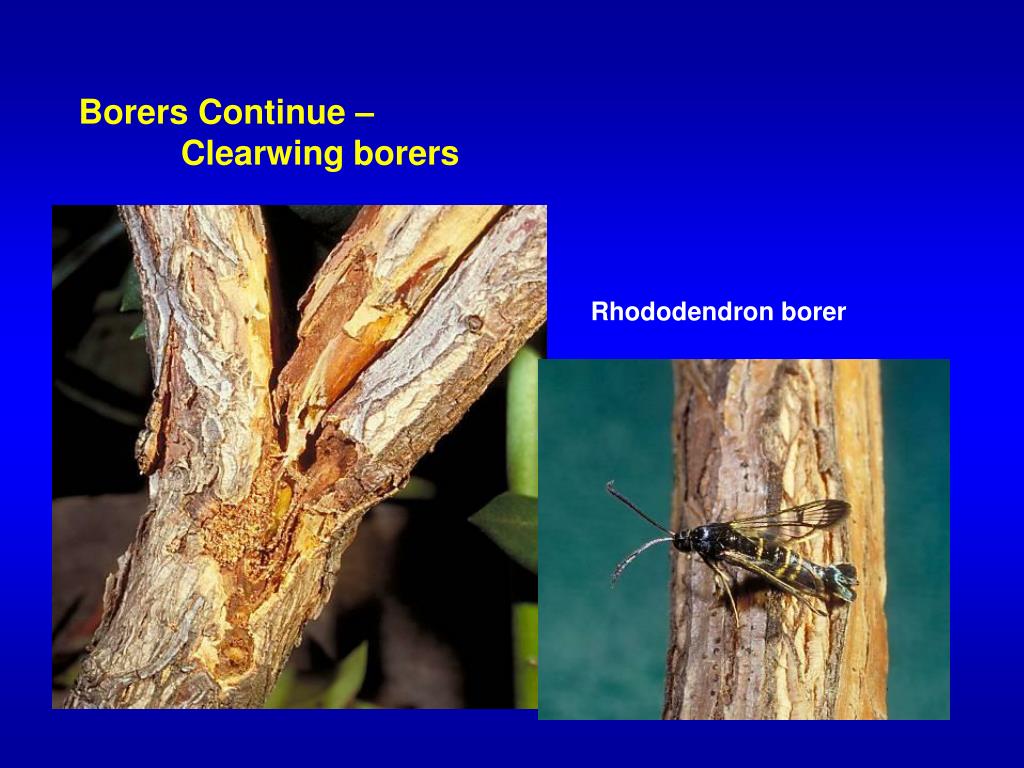 Borers Continue –
Clearwing borers

Rhododendron borer